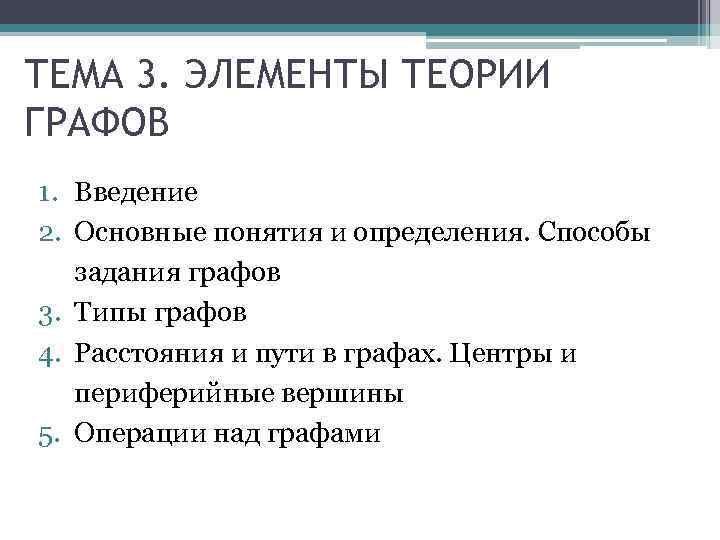 ТЕМА 3. ЭЛЕМЕНТЫ ТЕОРИИ ГРАФОВ

1. Введение
2. Основные понятия и определения. Способы задания графов
3. Типы графов
4. Расстояния и пути в графах. Центры и периферийные вершины
5. Операции над графами